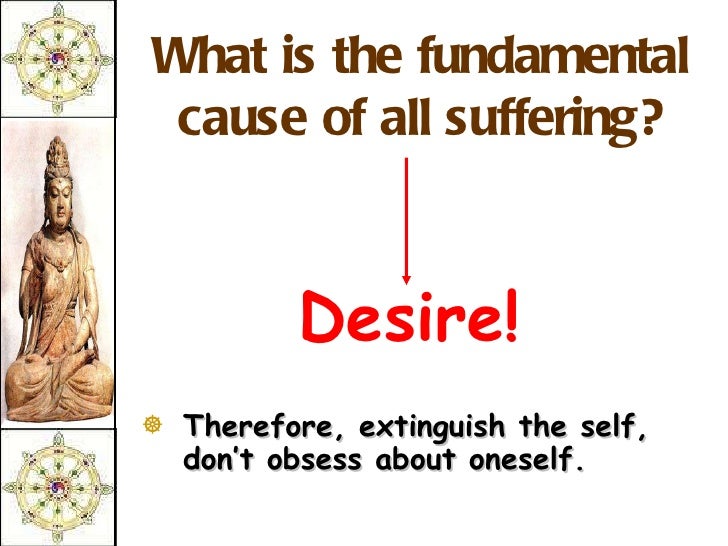 What is the fundamental cause of all suffering?

Desire!

Therefore, extinguish the self, don't obsess about oneself.